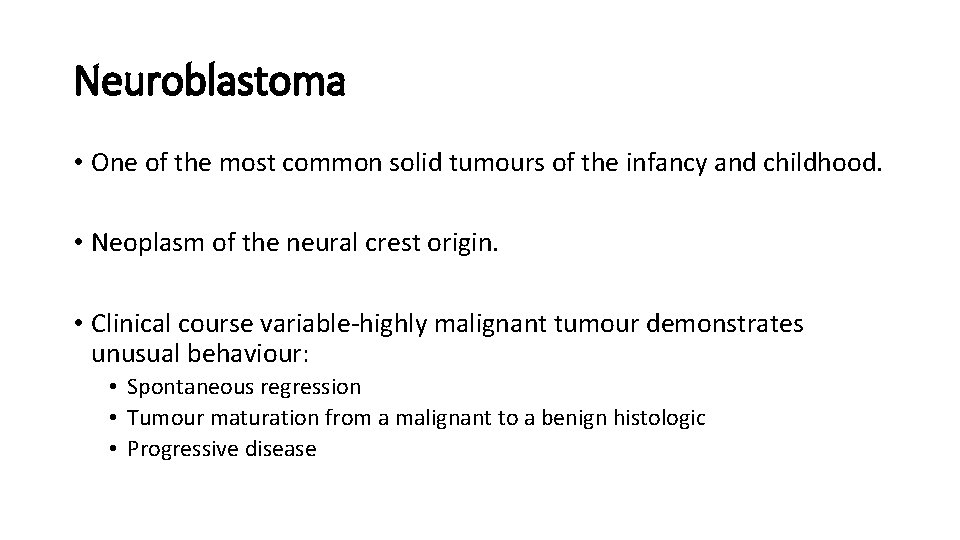 Neuroblastoma

• One of the most common solid tumours of the infancy and childhood.

• Neoplasm of the neural crest origin.

• Clinical course variable-highly malignant tumour demonstrates unusual behaviour:
  • Spontaneous regression
  • Tumour maturation from a malignant to a benign histologic
  • Progressive disease